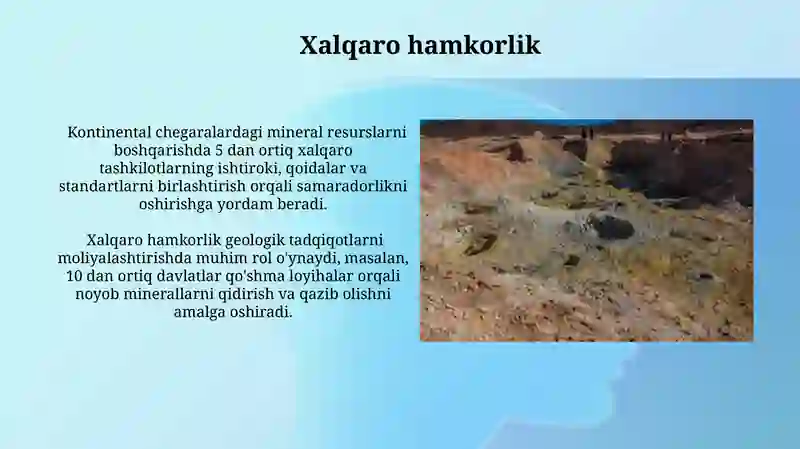 Xalqaro hamkorlik

Kontinental chegaralardagi mineral resurslarni boshqarishda 5 dan ortiq xalqaro tashkilotlarning ishtiroki, qoidalar va standartlarni birlashtirish orqali samaradorlikni oshirishga yordam beradi.

Xalqaro hamkorlik geologik tadqiqotlarni moliyalashtirishda muhim rol o'ynaydi, masalan, 10 dan ortiq davlatlar qo'shma loyihalar orqali noyob minerallarni qidirish va qazib olishni amalga oshiradi.